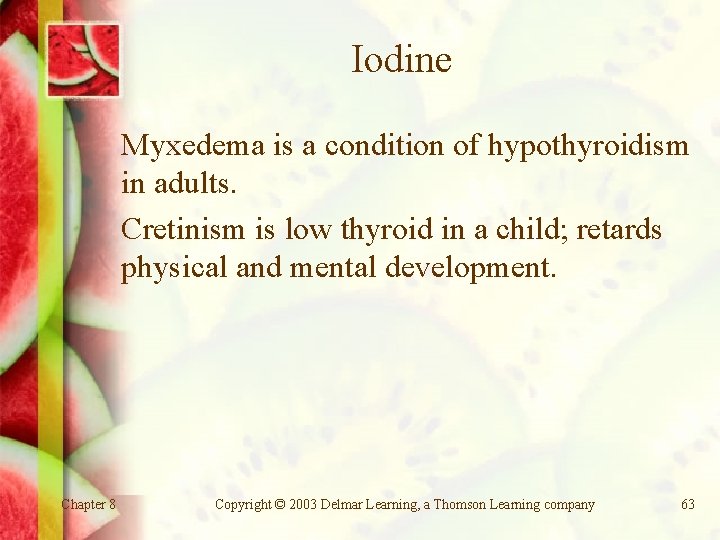 Iodine

Myxedema is a condition of hypothyroidism in adults.

Cretinism is low thyroid in a child; retards physical and mental development.

Chapter 8

Copyright © 2003 Delmar Learning, a Thomson Learning company

63